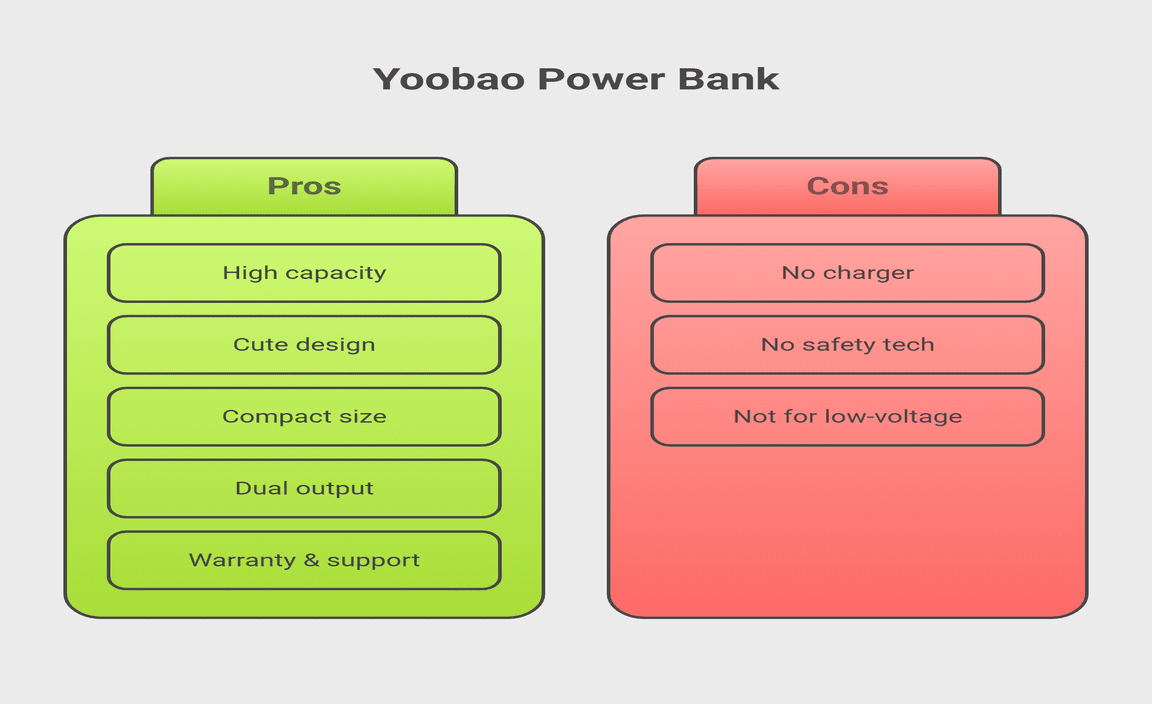 Yoobao Power Bank

Pros

High capacity

Cute design

Compact size

Dual output

Warranty & support

Cons

No charger

No safety tech

Not for low-voltage